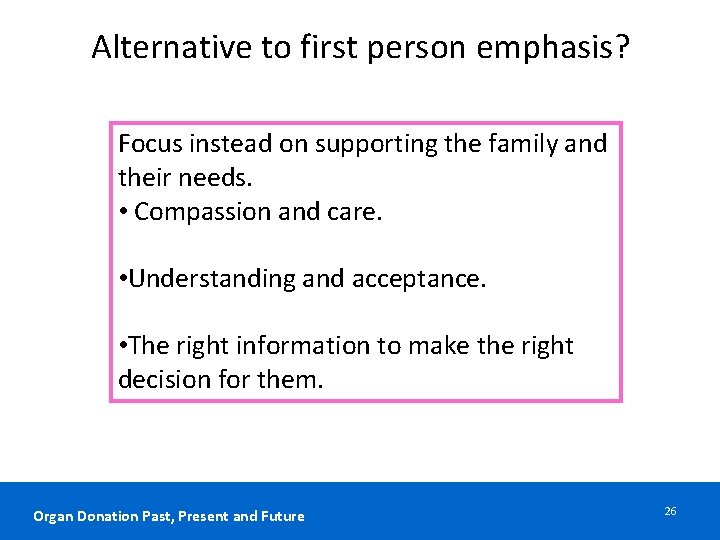 Alternative to first person emphasis?

Focus instead on supporting the family and their needs.

• Compassion and care.

• Understanding and acceptance.

• The right information to make the right decision for them.

Organ Donation Past, Present and Future

26